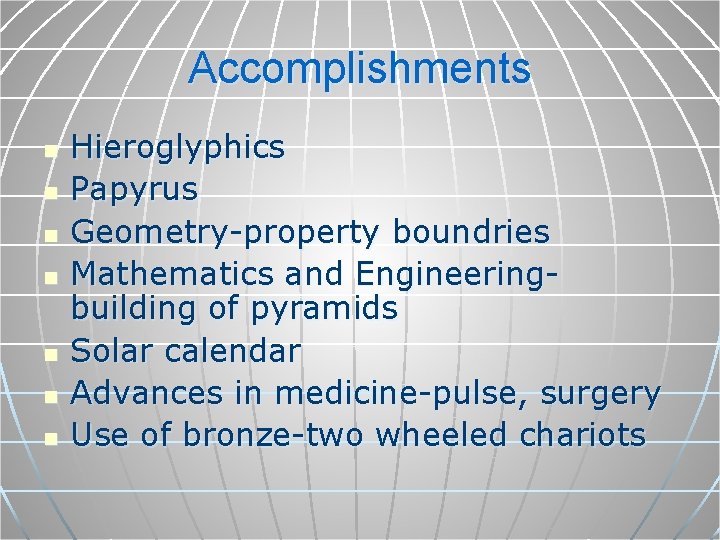 Accomplishments

- Hieroglyphics
- Papyrus
- Geometry-property boundries
- Mathematics and Engineering-building of pyramids
- Solar calendar
- Advances in medicine-pulse, surgery
- Use of bronze-two wheeled chariots